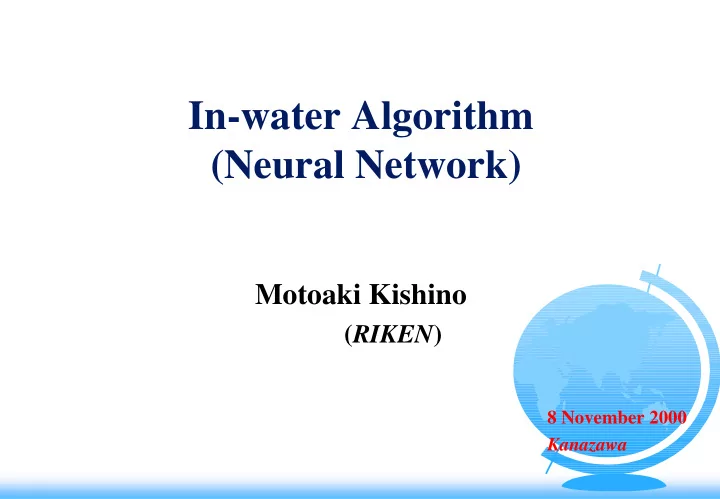 In-water Algorithm
(Neural Network)

Motoaki Kishino
(RIKEN)

8 November 2000
Kanazawa